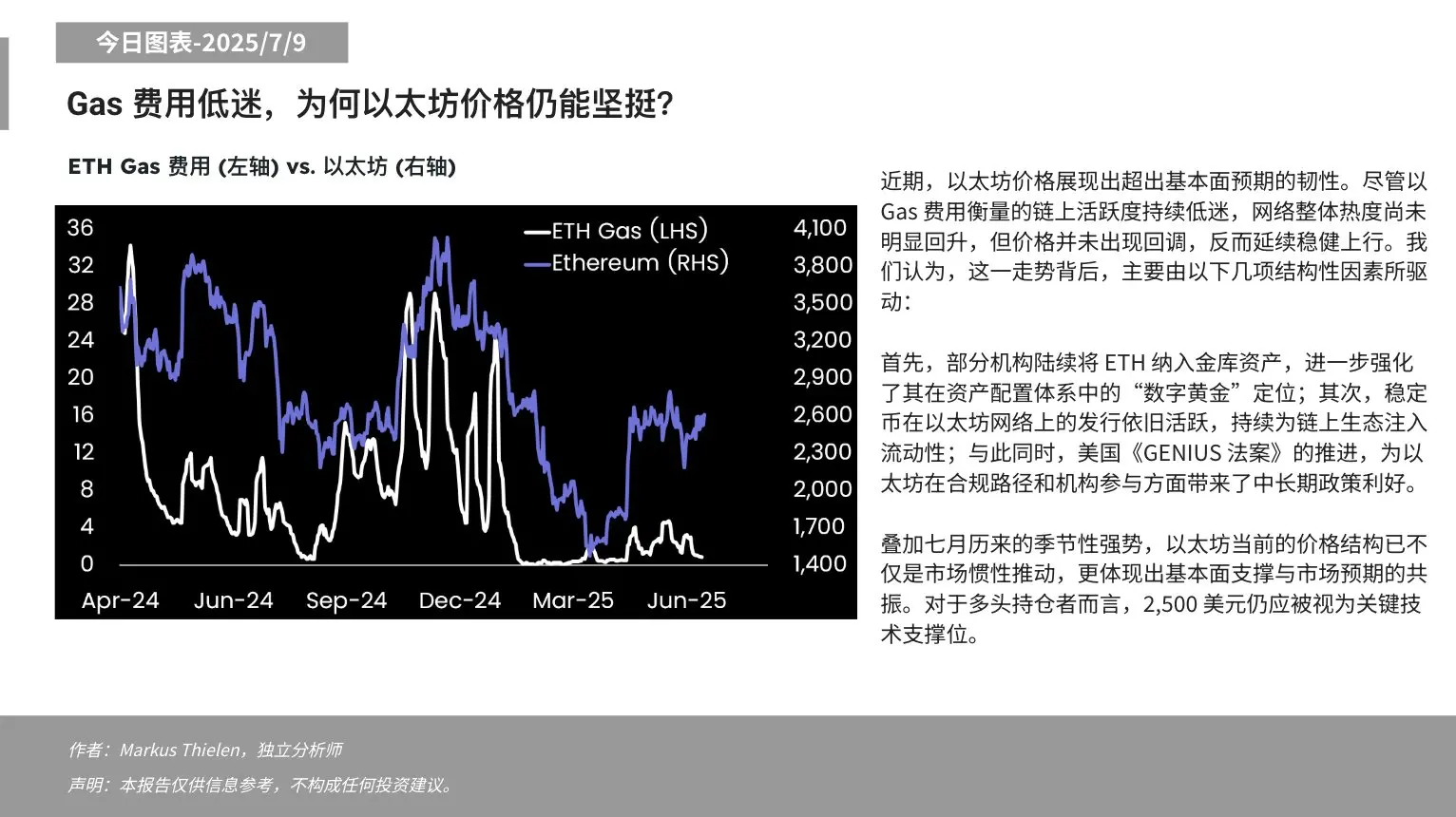 今日图表-2025/7/9

Gas 费用低迷，为何以太坊价格仍能坚挺？

ETH Gas 费用 (左轴) vs. 以太坊 (右轴)

36
32
28
24
20
16
12
8
4
0

ETH Gas (LHS)
Ethereum (RHS)

4,100
3,800
3,500
3,200
2,900
2,600
2,300
2,000
1,700
1,400

Apr-24 Jun-24 Sep-24 Dec-24 Mar-25 Jun-25

近期，以太坊价格展现出超出基本面预期的韧性。尽管以 Gas 费用衡量的链上活跃度持续低迷，网络整体热度尚未明显回升，但价格并未出现回调，反而延续稳健上行。我们认为，这一走势背后，主要由以下几项结构性因素所驱动：

首先，部分机构陆续将 ETH 纳入金库资产，进一步强化了其在资产配置体系中的“数字黄金”定位；其次，稳定币在以太坊网络上的发行依旧活跃，持续为链上生态注入流动性；与此同时，美国《GENIUS 法案》的推进，为以太坊在合规路径和机构参与方面带来了中长期政策利好。

叠加七月历来的季节性强势，以太坊当前的价格结构已不仅是市场惯性推动，更体现出基本面支撑与市场预期的共振。对于多头持仓者而言，2,500 美元仍应被视为关键技术支撑位。

作者：Markus Thielen，独立分析师

声明：本报告仅供信息参考，不构成任何投资建议。